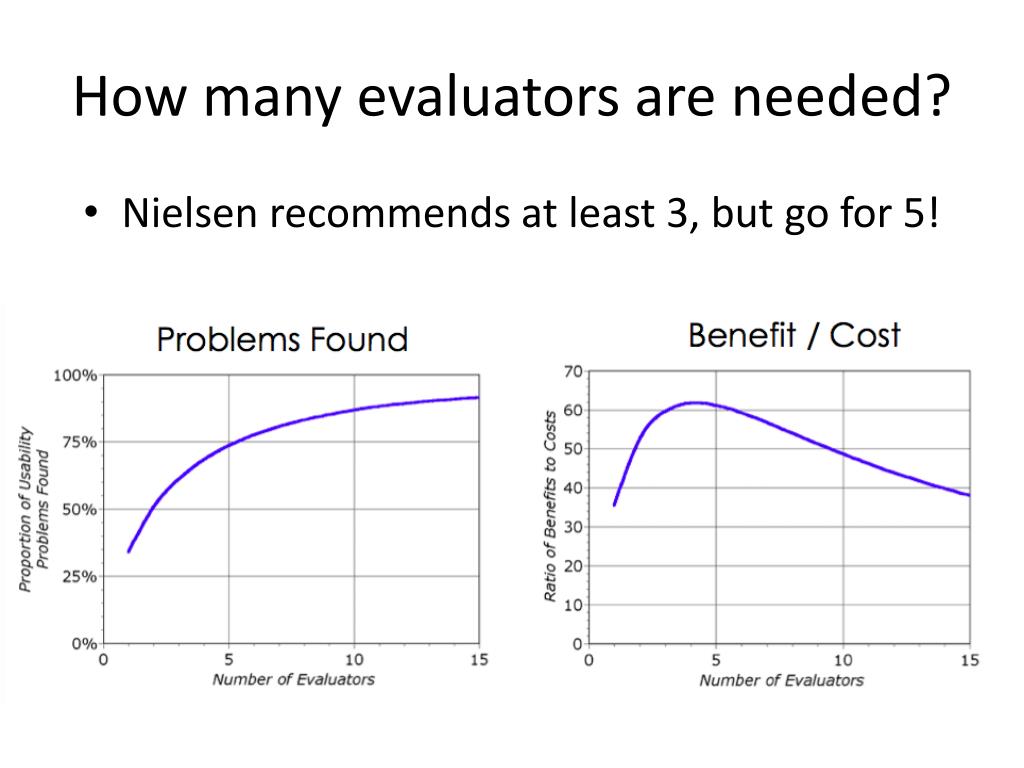 How many evaluators are needed?

• Nielsen recommends at least 3, but go for 5!

Problems Found

Proportion of Usability Problems Found

100%
75%
50%
25%
0%

0 5 10 15

Number of Evaluators

Benefit / Cost

Ratio of Benefits to Costs

70
60
50
40
30
20
10
0

0 5 10 15

Number of Evaluators